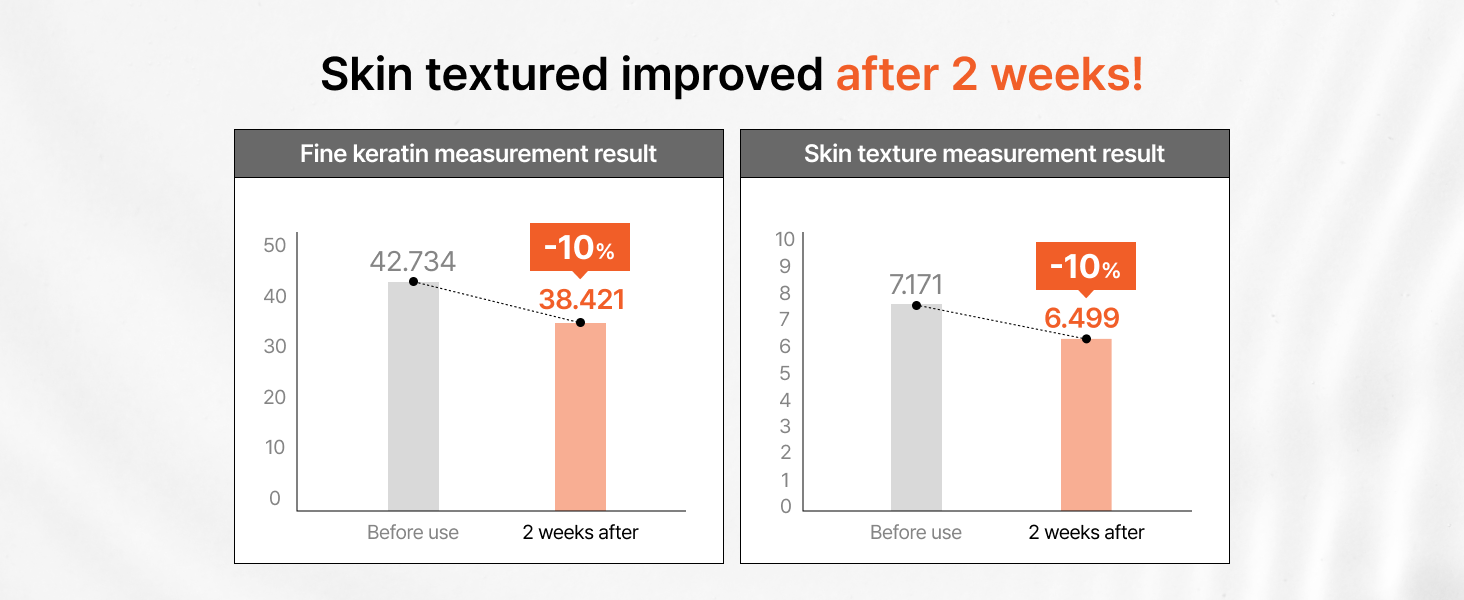 Skin textured improved after 2 weeks!

Fine keratin measurement result

50
40
30
20
10
0

42.734
-10%
38.421

Before use
2 weeks after

Skin texture measurement result

10
9
8
7
6
5
4
3
2
1
0

7.171
-10%
6.499

Before use
2 weeks after